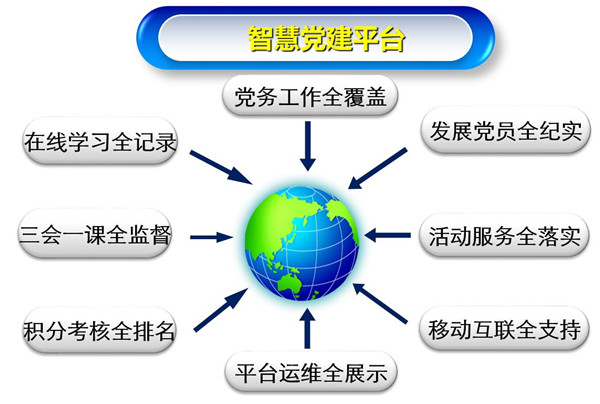 智慧党建平台

党务工作全覆盖

在线学习全记录

发展党员全纪实

三会一课全监督

活动服务全落实

积分考核全排名

移动互联全支持

平台运维全展示